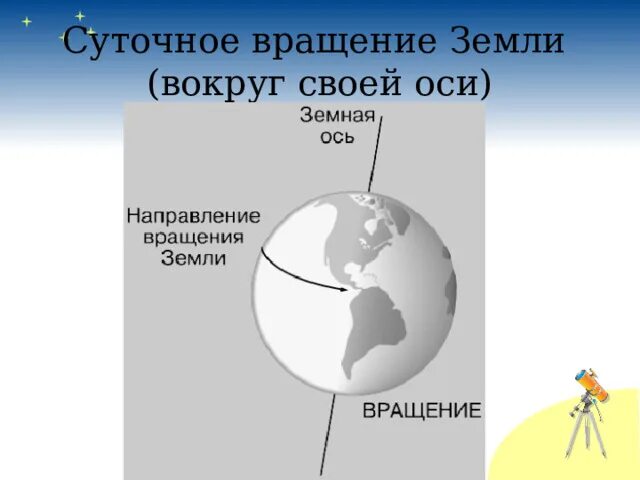 Суточное вращение Земли (вокруг своей оси)

Земная ось

Направление вращения Земли

ВРАЩЕНИЕ